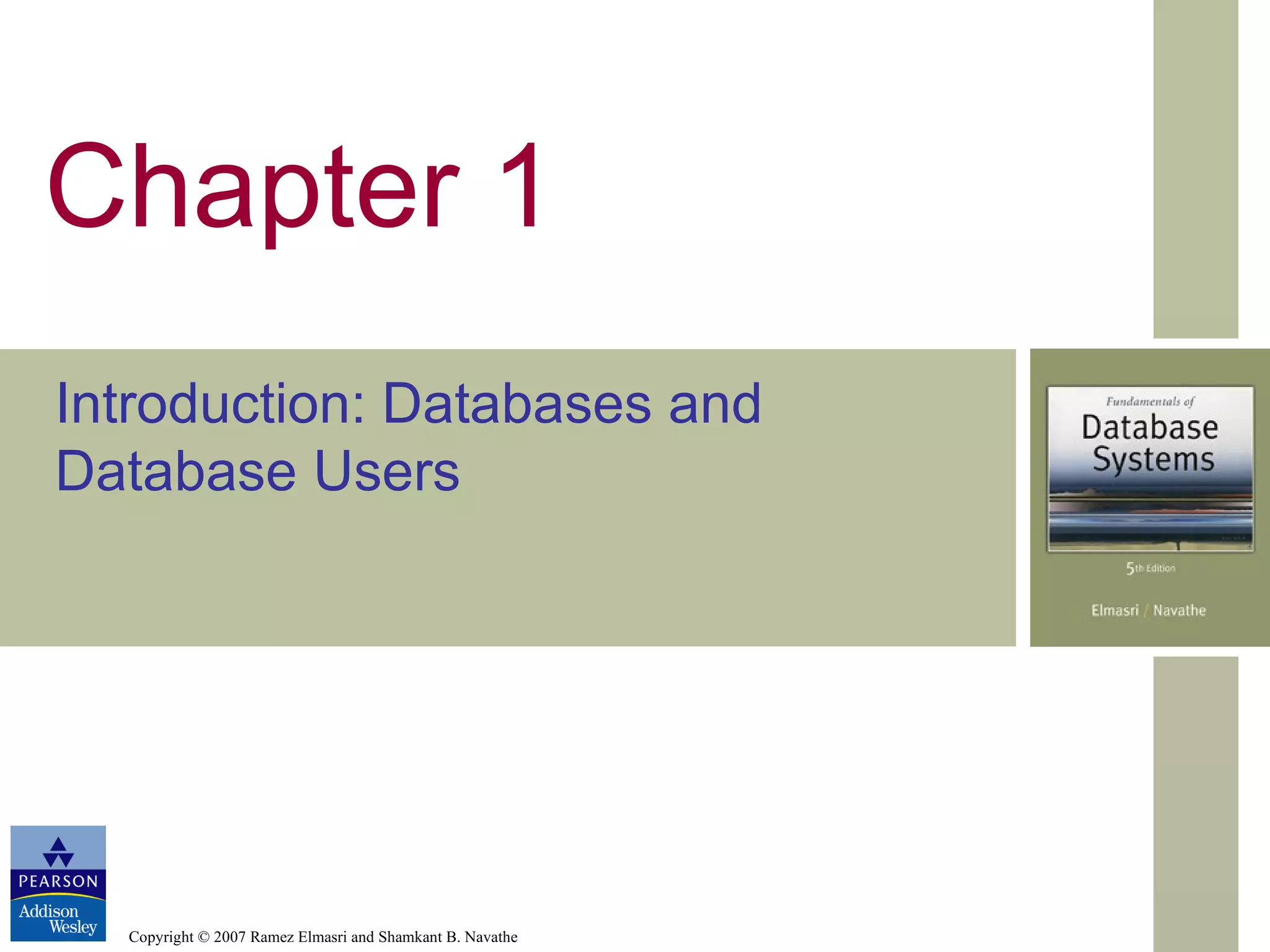 Chapter 1

Introduction: Databases and Database Users

Fundamentals of
Database Systems
5th Edition
Elmasri / Navathe

PEARSON
Addison Wesley

Copyright © 2007 Ramez Elmasri and Shamkant B. Navathe